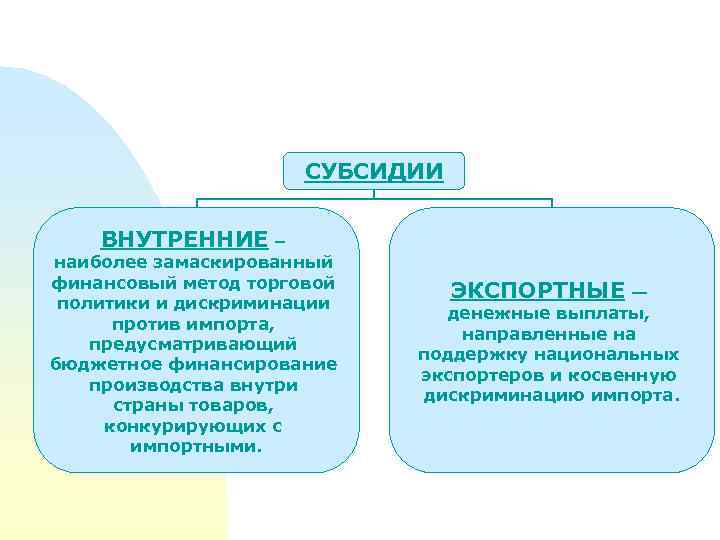 СУБСИДИИ

ВНУТРЕННИЕ – наиболее замаскированный финансовый метод торговой политики и дискриминации против импорта, предусматривающий бюджетное финансирование производства внутри страны товаров, конкурирующих с импортными.

ЭКСПОРТНЫЕ — денежные выплаты, направленные на поддержку национальных экспортеров и косвенную дискриминацию импорта.